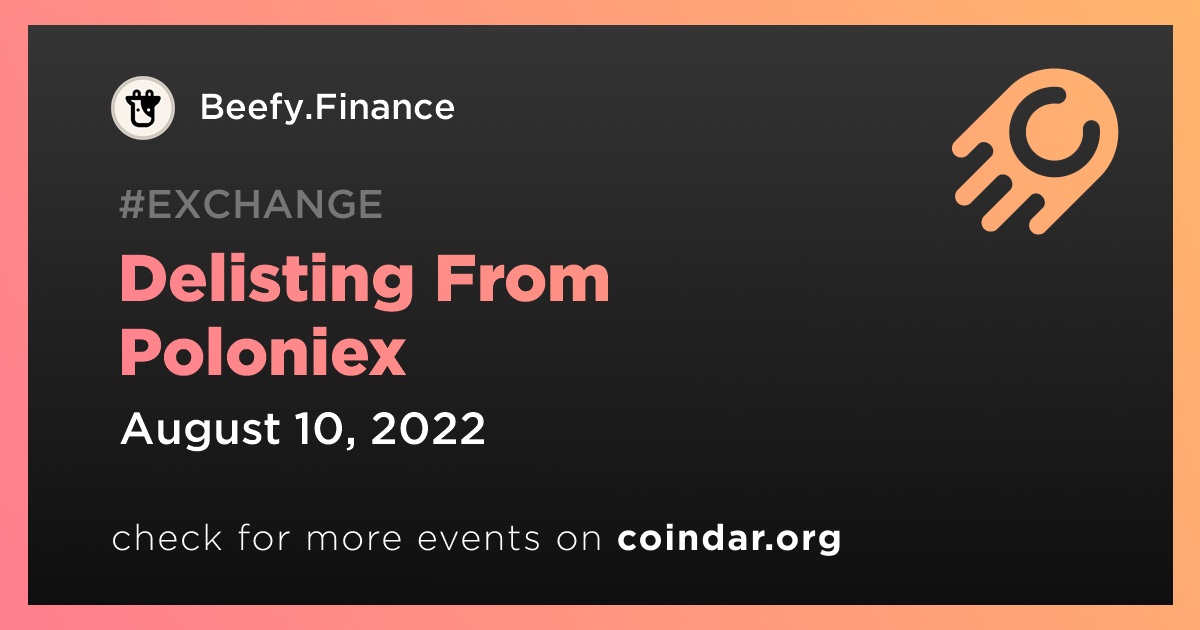 Beefy.Finance

#EXCHANGE

Delisting From Poloniex

August 10, 2022

check for more events on coindar.org